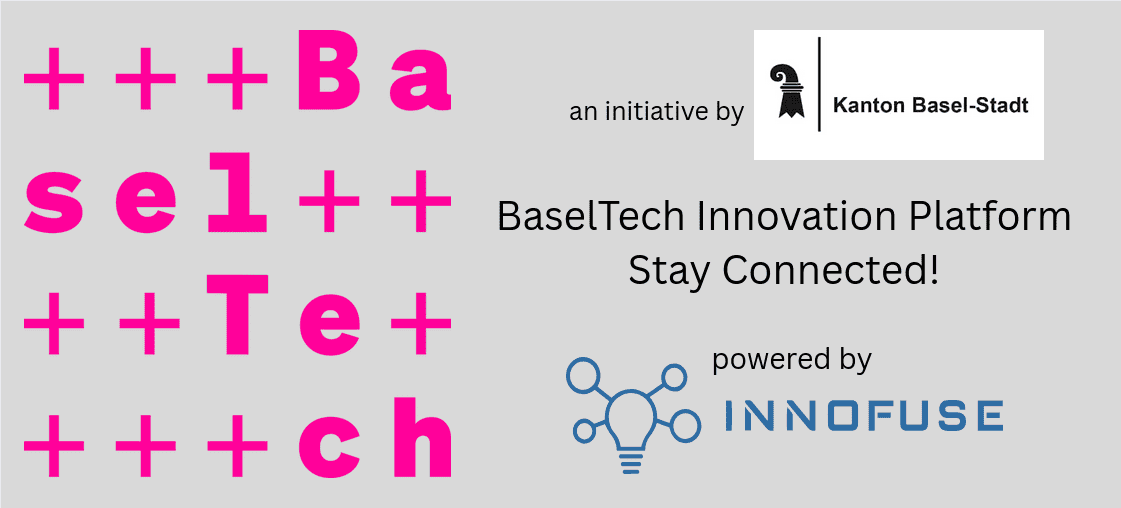 +++Ba
sel++
++Te+
+++ch

an initiative by

Kanton Basel-Stadt

BaselTech Innovation Platform
Stay Connected!

powered by

INNOFUSE